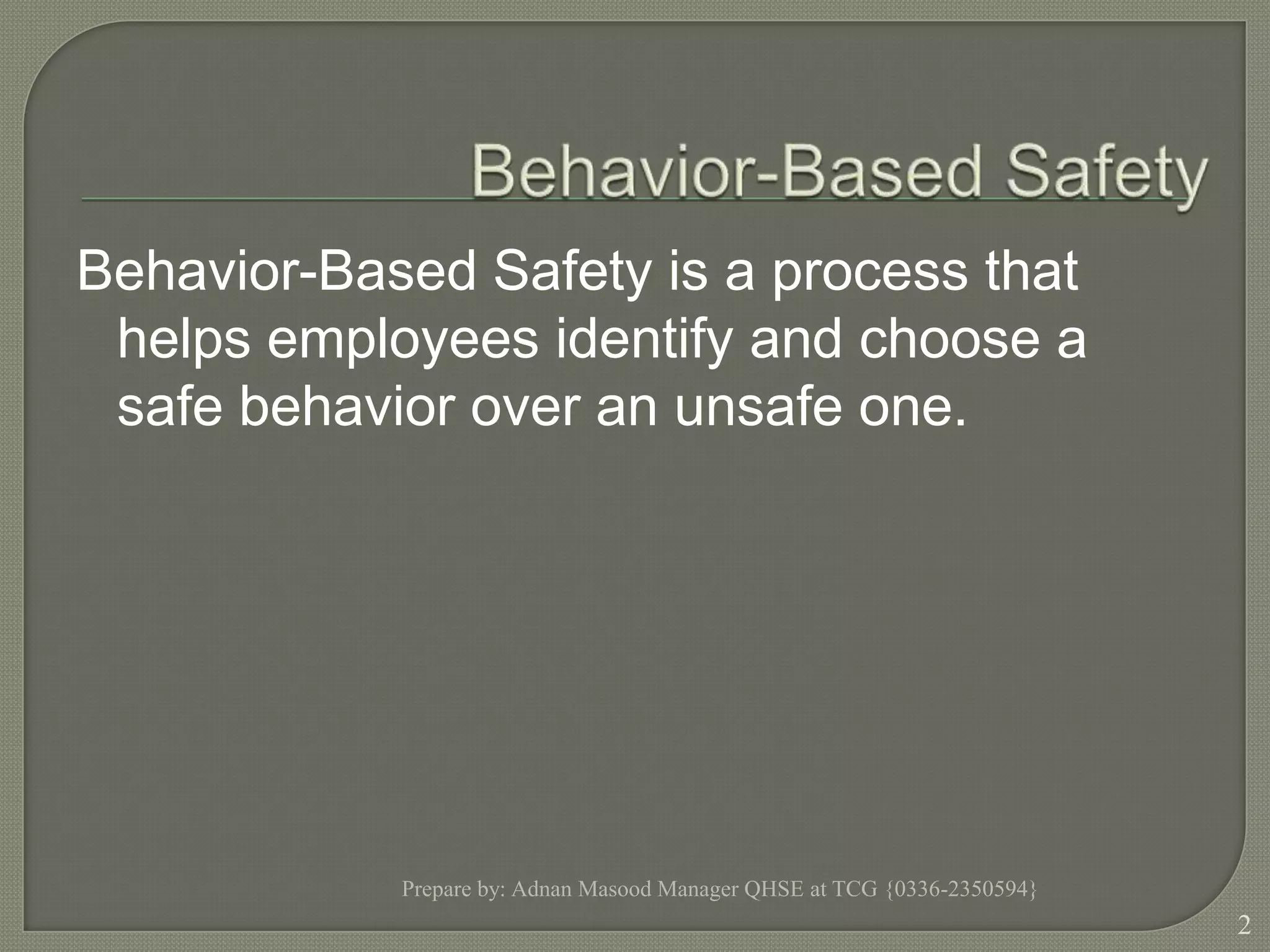 Behavior-Based Safety

Behavior-Based Safety is a process that helps employees identify and choose a safe behavior over an unsafe one.

Prepare by: Adnan Masood Manager QHSE at TCG {0336-2350594}

2